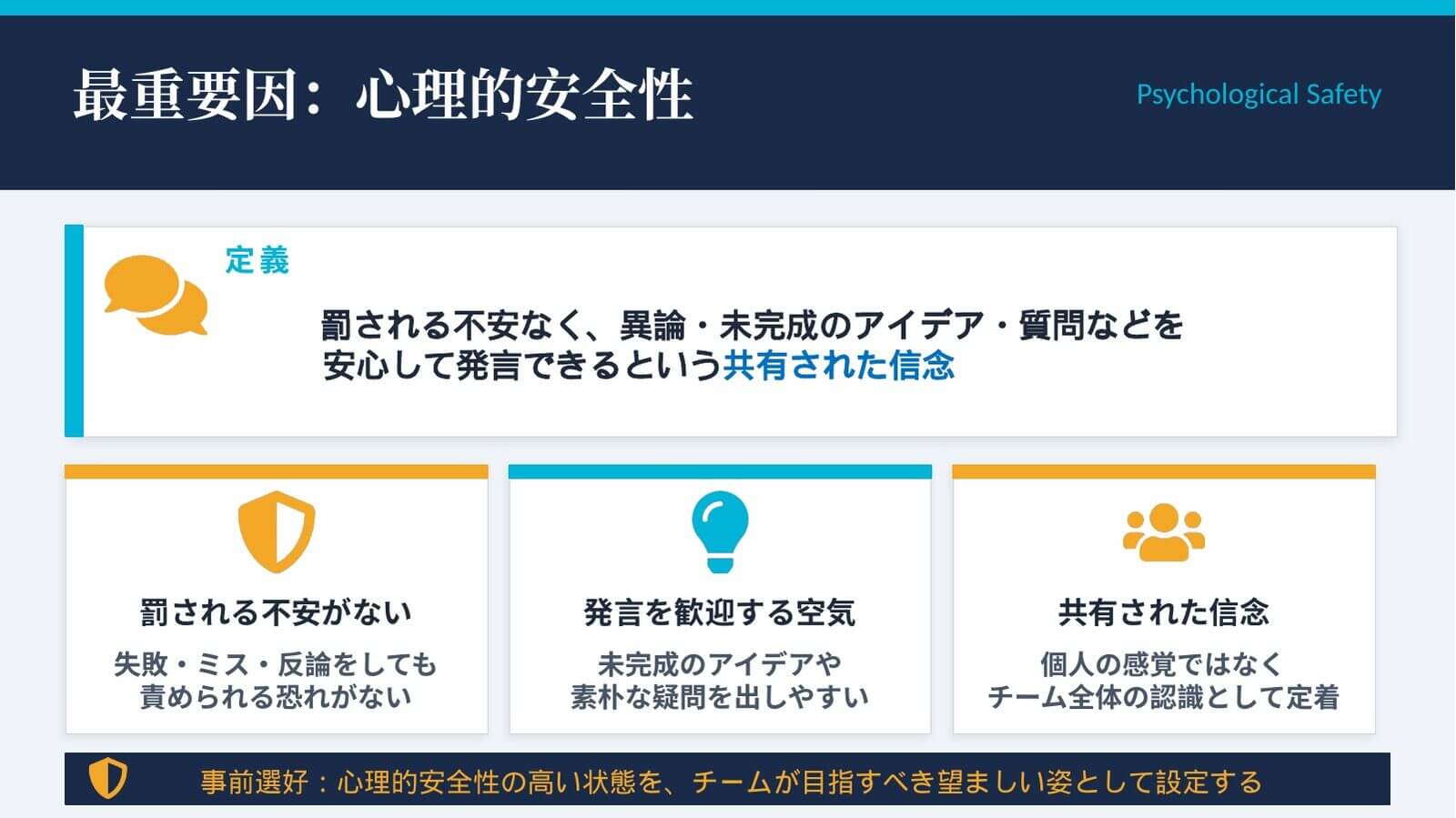 最重要因：心理的安全性

Psychological Safety

定義

罰される不安なく、異論・未完成のアイデア・質問などを安心して発言できるという共有された信念

罰される不安がない

失敗・ミス・反論をしても責められる恐れがない

発言を歓迎する空気

未完成のアイデアや素朴な疑問を出しやすい

共有された信念

個人の感覚ではなくチーム全体の認識として定着

事前選好：心理的安全性の高い状態を、チームが目指すべき望ましい姿として設定する